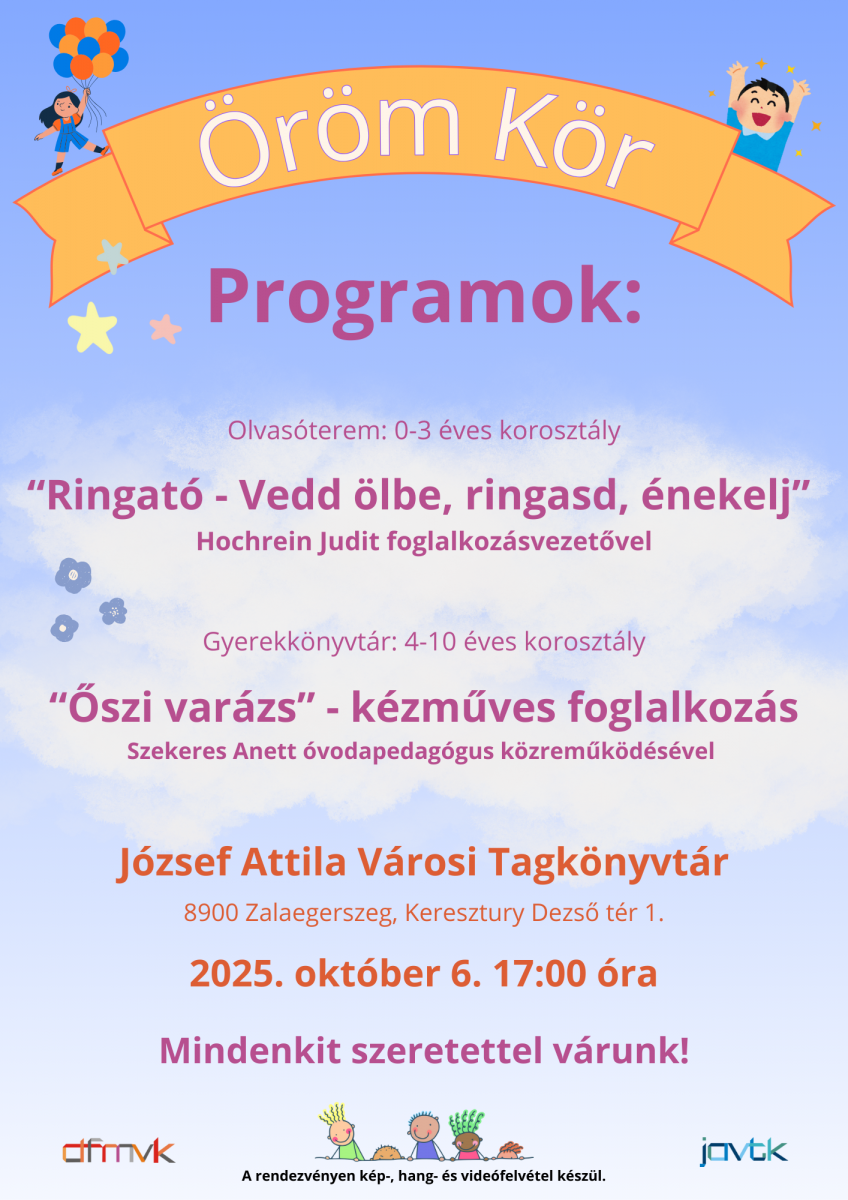 Öröm Kör

Programok:

Olvasóterem: 0-3 éves korosztály

“Ringató - Vedd ölbe, ringasd, énekelj”
Hochrein Judit foglalkozásvezetővel

Gyerekkönyvtár: 4-10 éves korosztály

“Őszi varázs” - kézműves foglalkozás
Szekeres Anett óvodapedagógus közreműködésével

József Attila Városi Tagkönyvtár
8900 Zalaegerszeg, Keresztury Dezső tér 1.

2025. október 6. 17:00 óra

Mindenkit szeretettel várunk!

dfmvk

A rendezvényen kép-, hang- és videófelvétel készül.

javtk